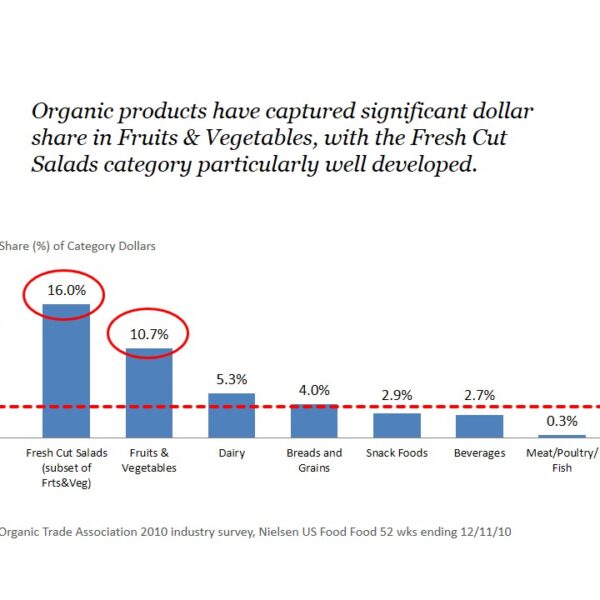 Organic products have captured significant dollar share in Fruits & Vegetables, with the Fresh Cut Salads category particularly well developed.

Share (%) of Category Dollars

16.0%
10.7%
5.3%
4.0%
2.9%
2.7%
0.3%

Fresh Cut Salads (subset of Frts&Veg)
Fruits & Vegetables
Dairy
Breads and Grains
Snack Foods
Beverages
Meat/Poultry/ Fish

Organic Trade Association 2010 industry survey, Nielsen US Food Food 52 wks ending 12/11/10